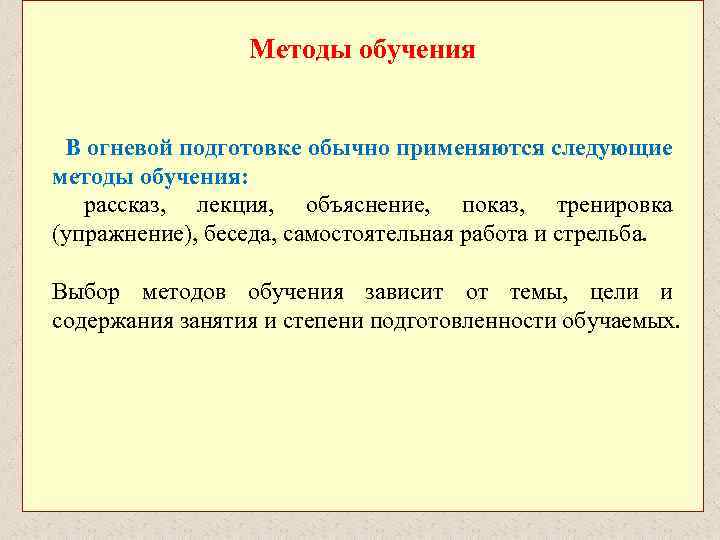 Методы обучения

В огневой подготовке обычно применяются следующие методы обучения:

рассказ, лекция, объяснение, показ, тренировка (упражнение), беседа, самостоятельная работа и стрельба.

Выбор методов обучения зависит от темы, цели и содержания занятия и степени подготовленности обучаемых.